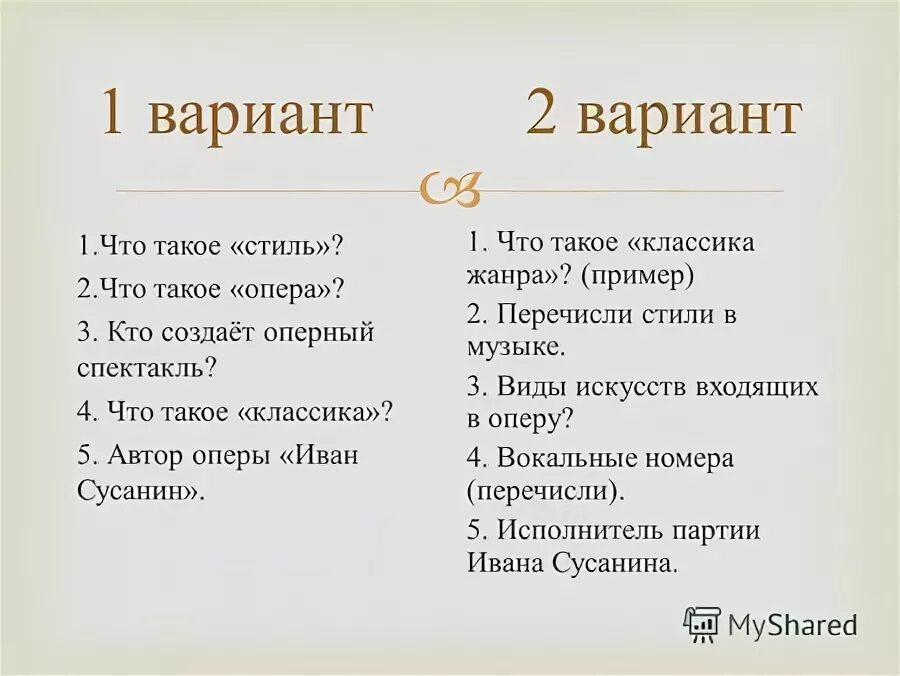 1 вариант

1.Что такое «стиль»?

2.Что такое «опера»?

3. Кто создаёт оперный спектакль?

4. Что такое «классика»?

5. Автор оперы «Иван Сусанин».

2 вариант

1. Что такое «классика жанра»? (пример)

2. Перечисли стили в музыке.

3. Виды искусств входящих в оперу?

4. Вокальные номера (перечисли).

5. Исполнитель партии Ивана Сусанина.

MyShared